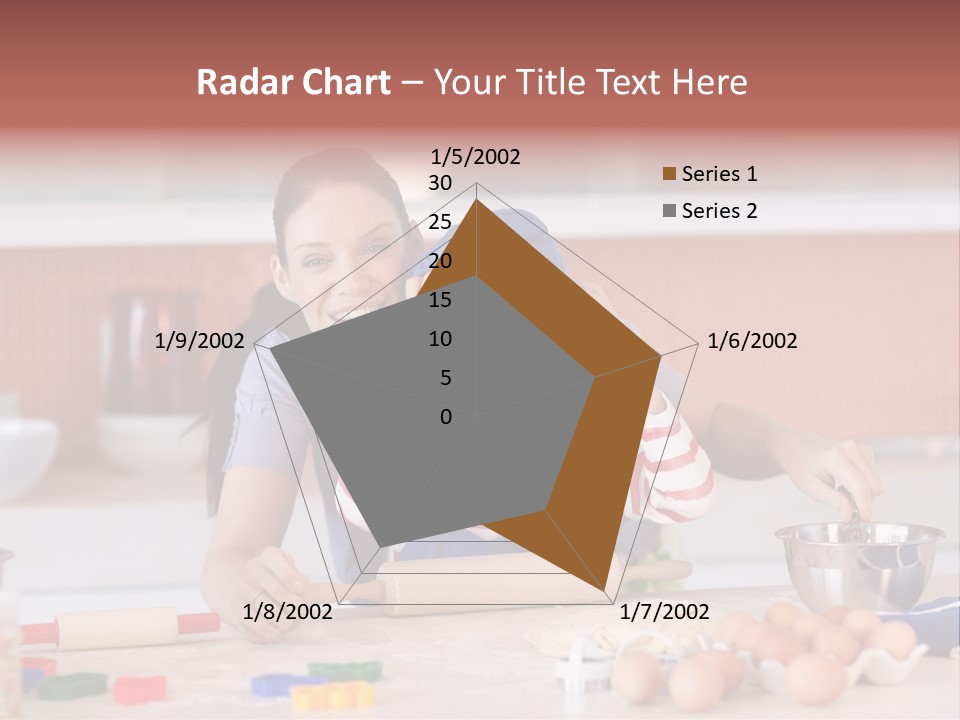 Radar Chart – Your Title Text Here

1/5/2002
30
25
20
15
10
5
0
1/6/2002
1/7/2002
1/8/2002
1/9/2002

Series 1
Series 2